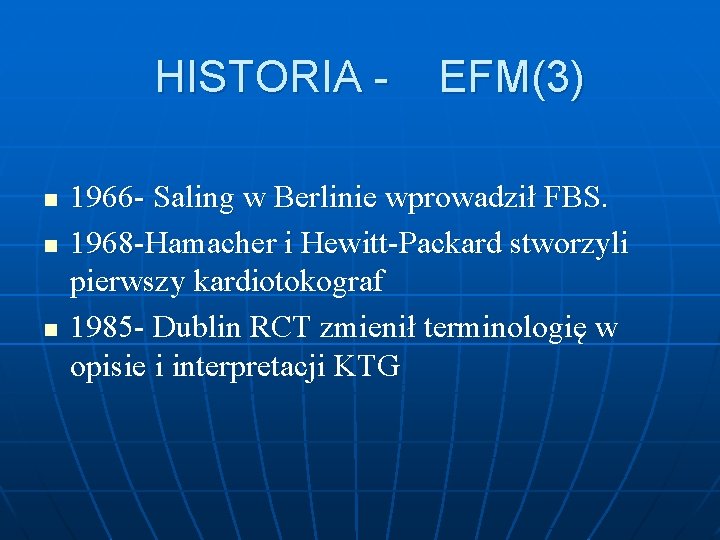 HISTORIA - EFM(3)

- 1966- Saling w Berlinie wprowadził FBS.
- 1968-Hamacher i Hewitt-Packard stworzyli pierwszy kardiotokograf
- 1985- Dublin RCT zmienił terminologię w opisie i interpretacji KTG